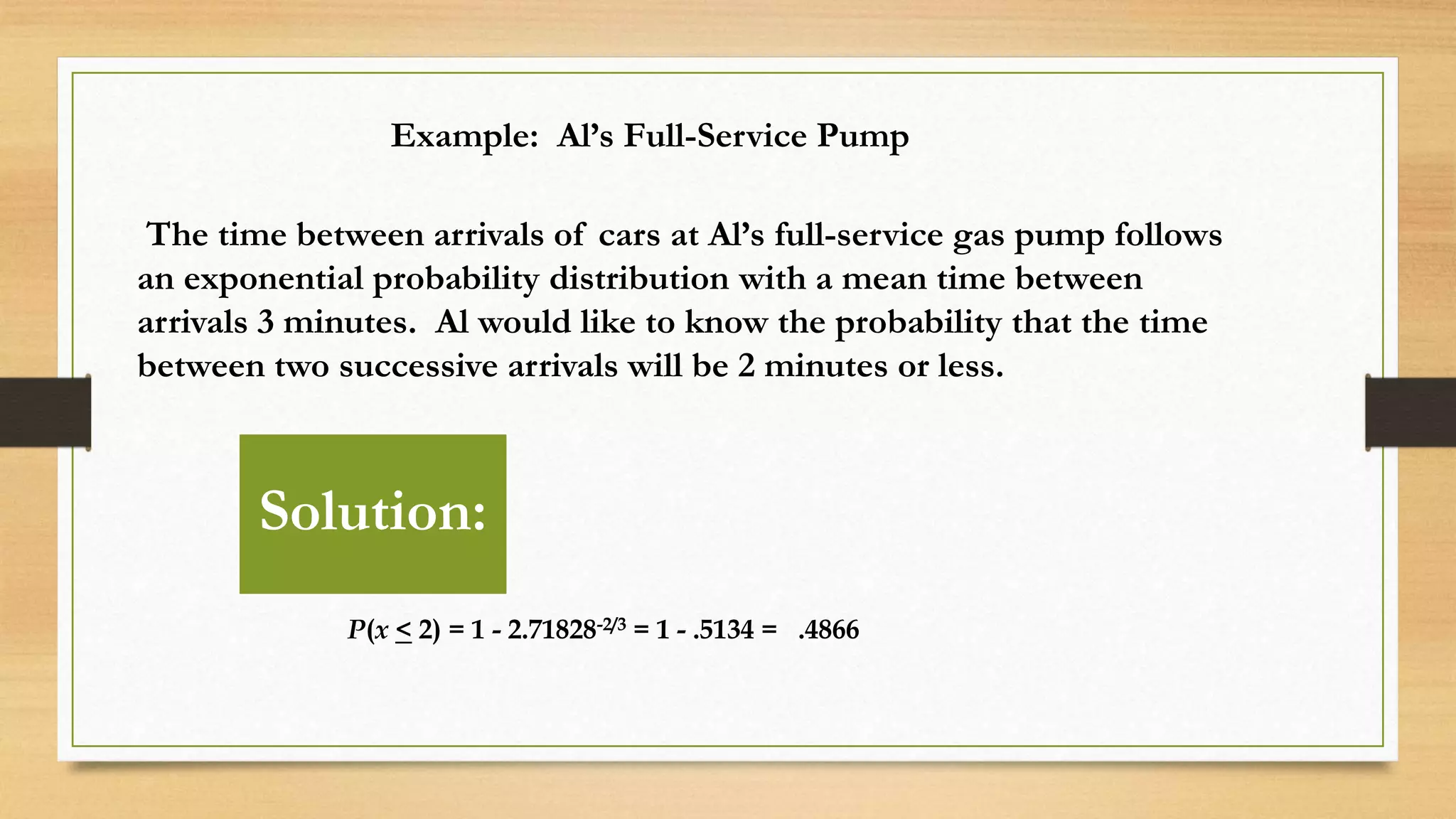 Example: Al's Full-Service Pump

The time between arrivals of cars at Al's full-service gas pump follows an exponential probability distribution with a mean time between arrivals 3 minutes. Al would like to know the probability that the time between two successive arrivals will be 2 minutes or less.

Solution:

$P(x \leq 2) = 1 - 2.71828^{-2/3} = 1 - .5134 = .4866$